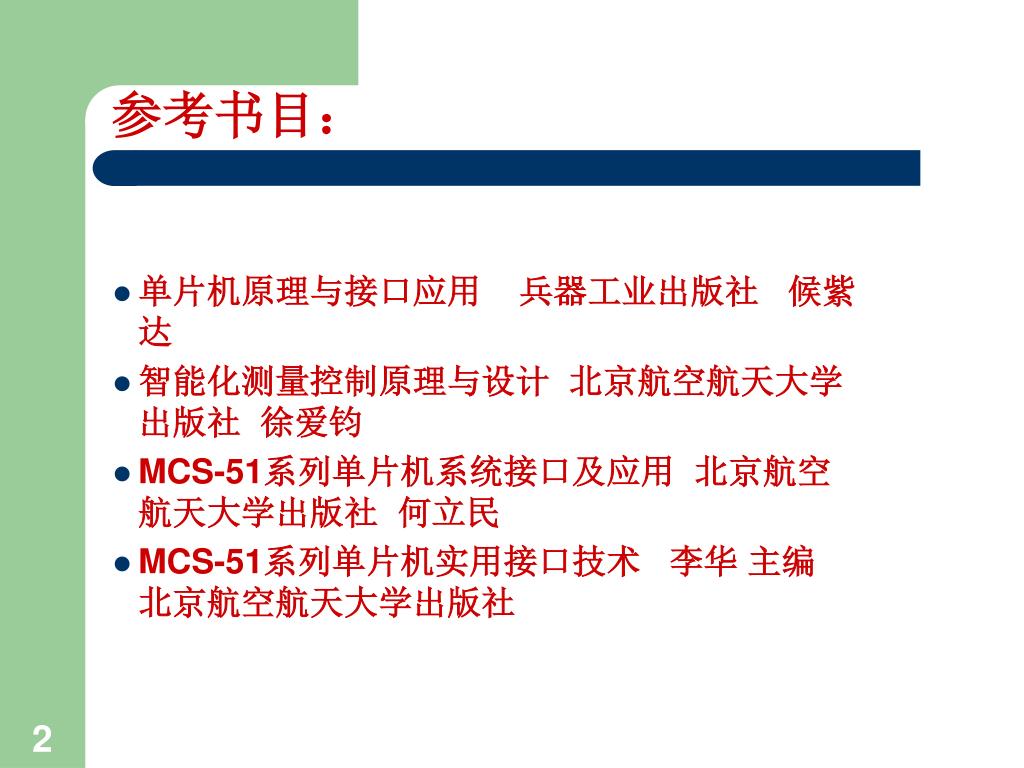 参考书目：

- 单片机原理与接口应用　兵器工业出版社　候紫达
- 智能化测量控制原理与设计　北京航空航天大学出版社　徐爱钧
- MCS-51系列单片机系统接口及应用　北京航空航天大学出版社　何立民
- MCS-51系列单片机实用接口技术　李华 主编　北京航空航天大学出版社

2